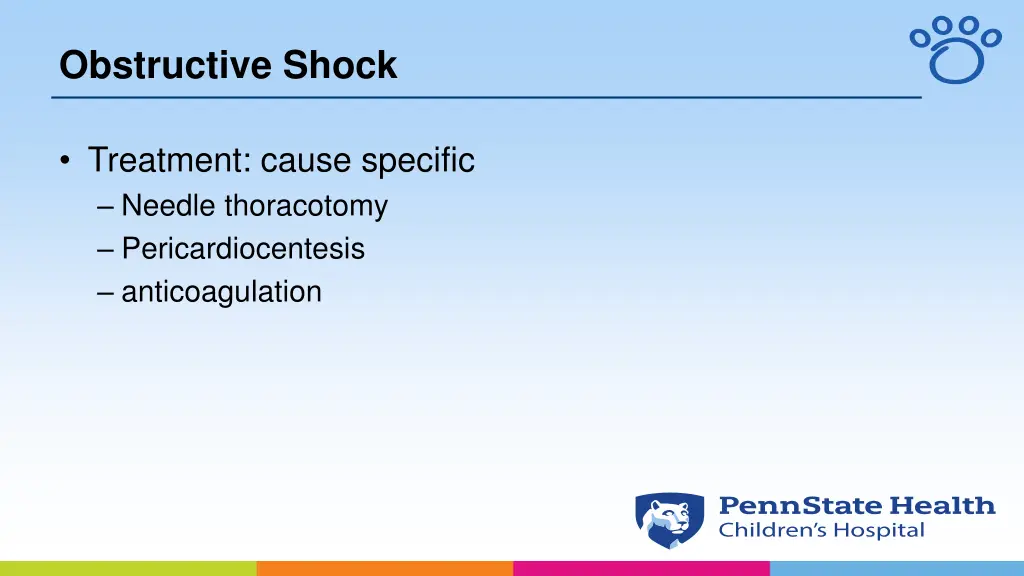 Obstructive Shock

• Treatment: cause specific
– Needle thoracotomy
– Pericardiocentesis
– anticoagulation

PennState Health
Children's Hospital